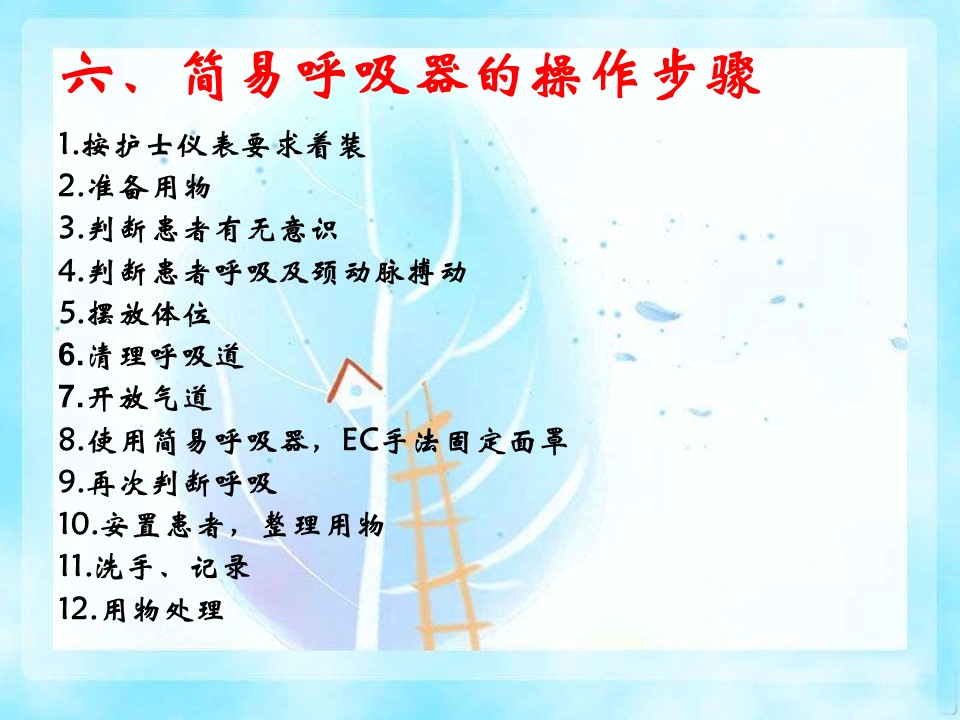 六、简易呼吸器的操作步骤

1.按护士仪表要求着装
2.准备用物
3.判断患者有无意识
4.判断患者呼吸及颈动脉搏动
5.摆放体位
6.清理呼吸道
7.开放气道
8.使用简易呼吸器，EC手法固定面罩
9.再次判断呼吸
10.安置患者，整理用物
11.洗手、记录
12.用物处理